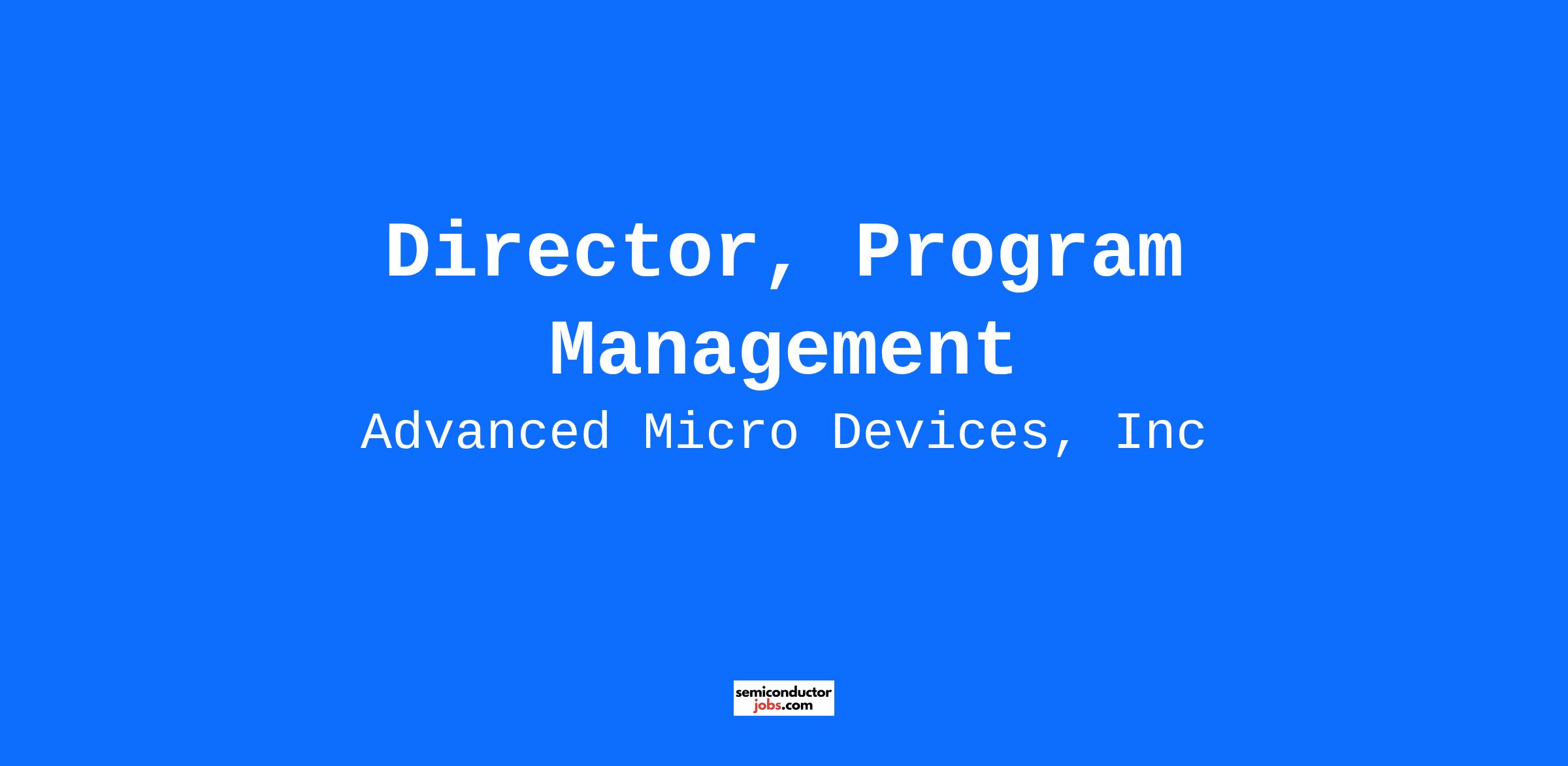 Director, Program Management

Advanced Micro Devices, Inc

semiconductor jobs.com